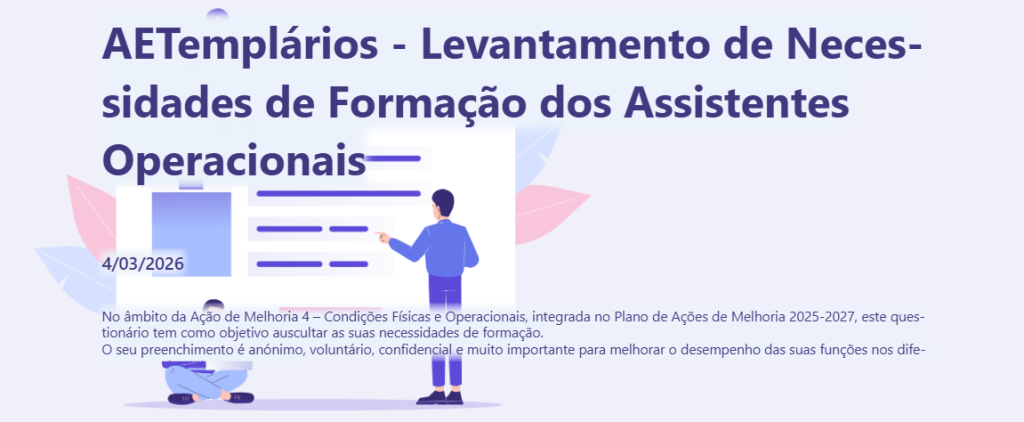 AETemplários - Levantamento de Necessidades de Formação dos Assistentes Operacionais

4/03/2026

No âmbito da Ação de Melhoria 4 – Condições Físicas e Operacionais, integrada no Plano de Ações de Melhoria 2025-2027, este questionário tem como objetivo auscultar as suas necessidades de formação.
O seu preenchimento é anónimo, voluntário, confidencial e muito importante para melhorar o desempenho das suas funções nos dife-